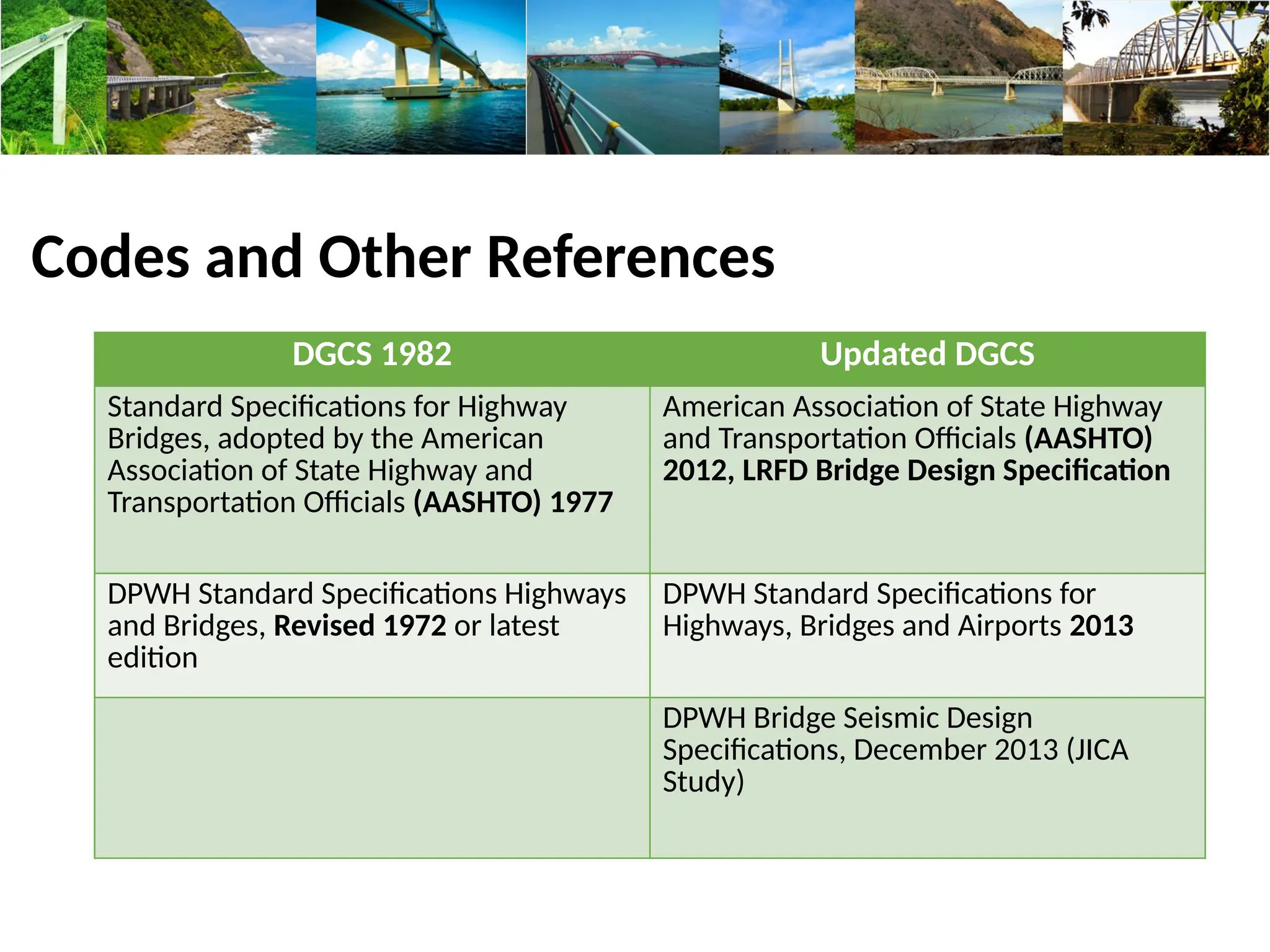 Codes and Other References

| DGCS 1982 | Updated DGCS |
|---|---|
| Standard Specifications for Highway Bridges, adopted by the American Association of State Highway and Transportation Officials (AASHTO) 1977 | American Association of State Highway and Transportation Officials (AASHTO) 2012, LRFD Bridge Design Specification |
| DPWH Standard Specifications Highways and Bridges, Revised 1972 or latest edition | DPWH Standard Specifications for Highways, Bridges and Airports 2013 |
| | DPWH Bridge Seismic Design Specifications, December 2013 (JICA Study) |